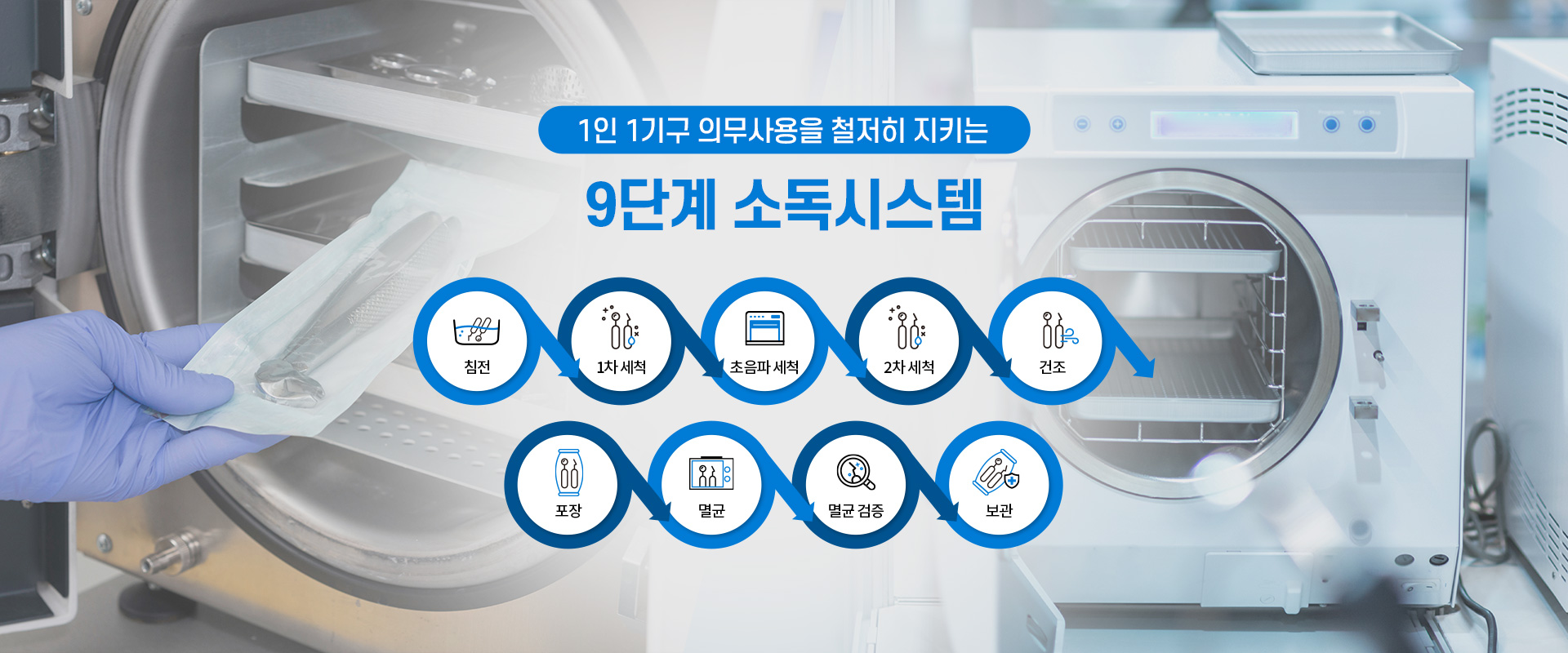 1인 1기구 의무사용을 철저히 지키는

9단계 소독시스템

침전

1차 세척

초음파 세척

2차 세척

건조

포장

멸균

멸균 검증

보관